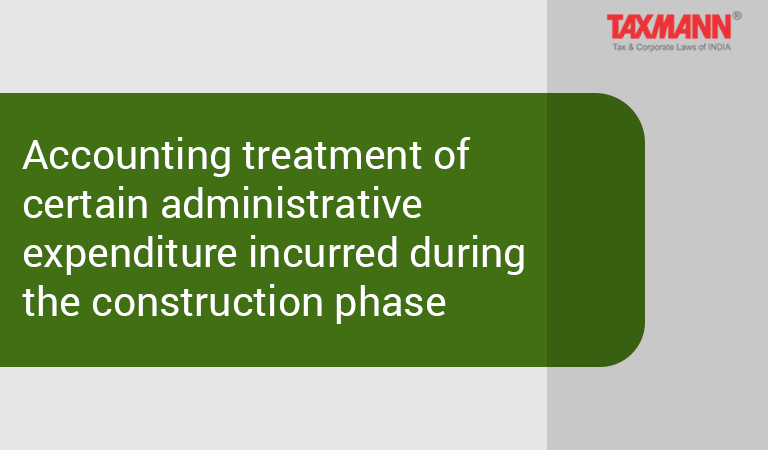 TAXMANN®
Tax & Corporate Laws of INDIA

Accounting treatment of certain administrative expenditure incurred during the construction phase